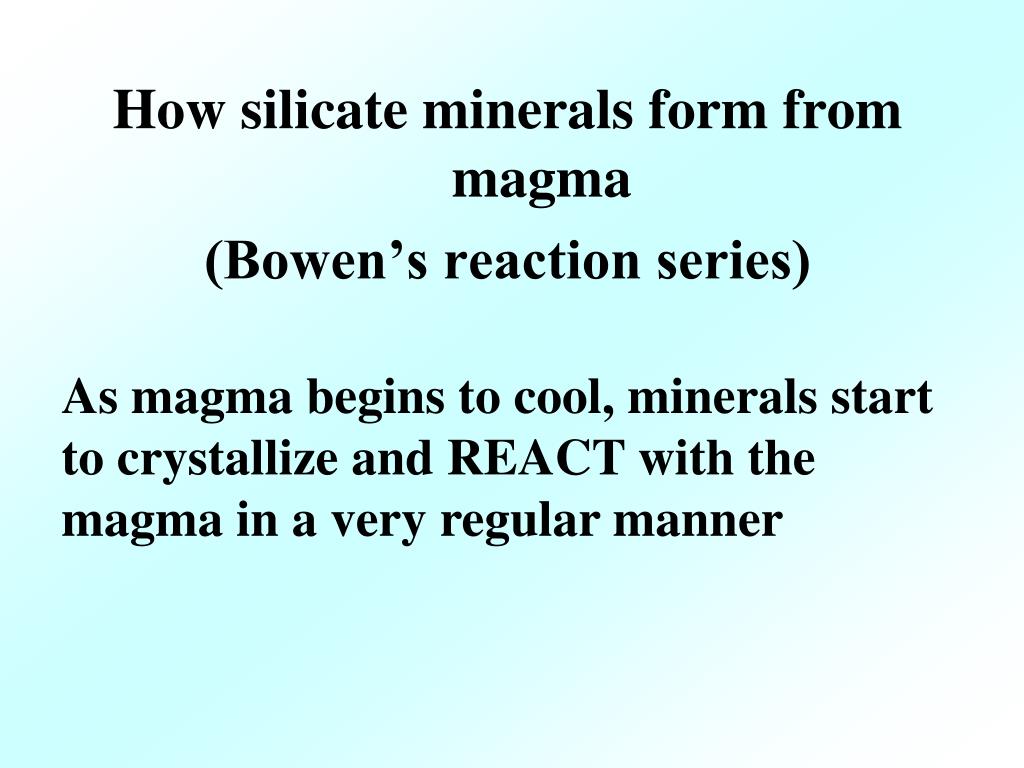 How silicate minerals form from magma
(Bowen’s reaction series)

As magma begins to cool, minerals start to crystallize and REACT with the magma in a very regular manner